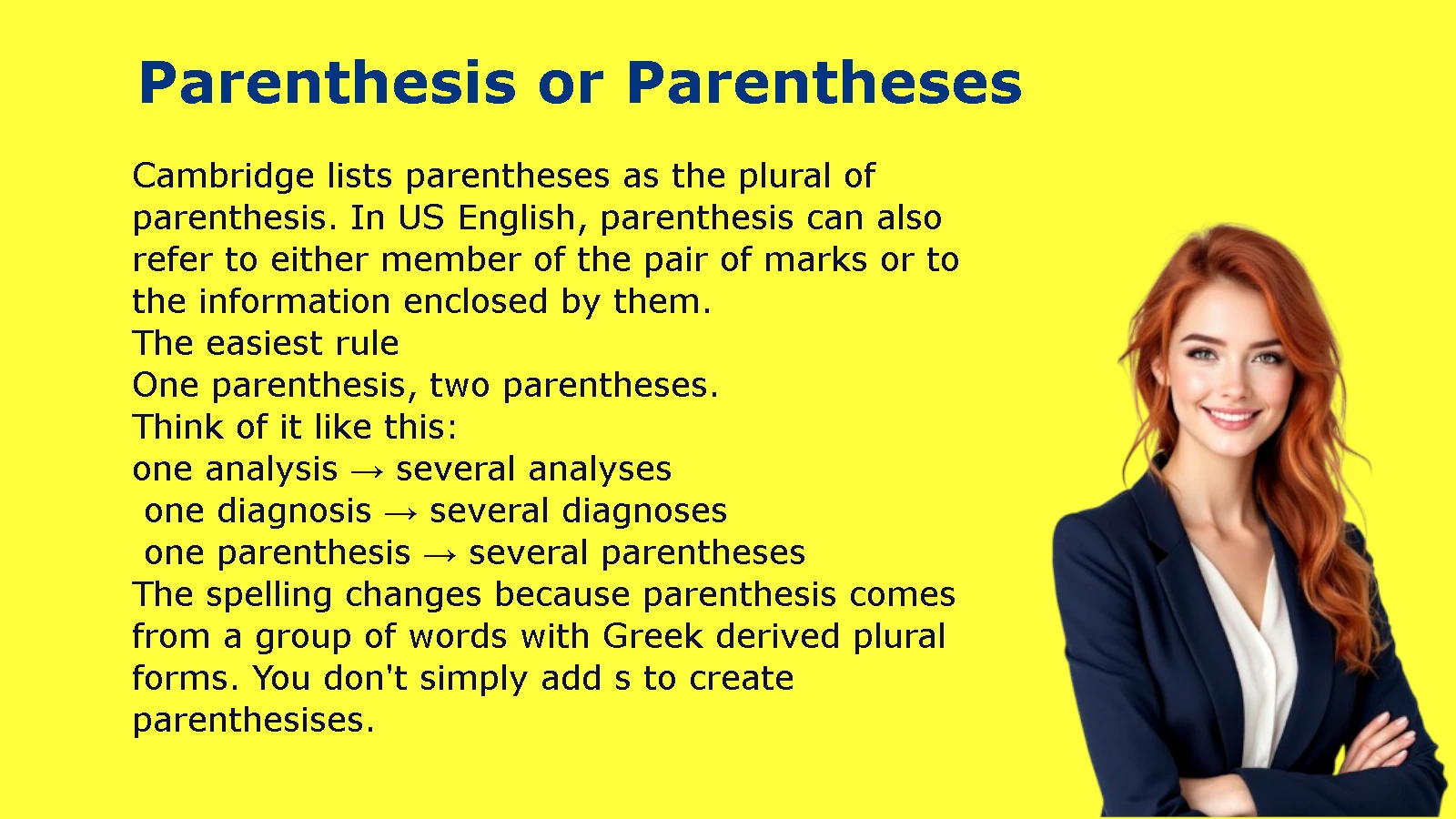 Parenthesis or Parentheses

Cambridge lists parentheses as the plural of parenthesis. In US English, parenthesis can also refer to either member of the pair of marks or to the information enclosed by them.
The easiest rule
One parenthesis, two parentheses.
Think of it like this:
one analysis → several analyses
one diagnosis → several diagnoses
one parenthesis → several parentheses
The spelling changes because parenthesis comes from a group of words with Greek derived plural forms. You don't simply add s to create parenthesises.